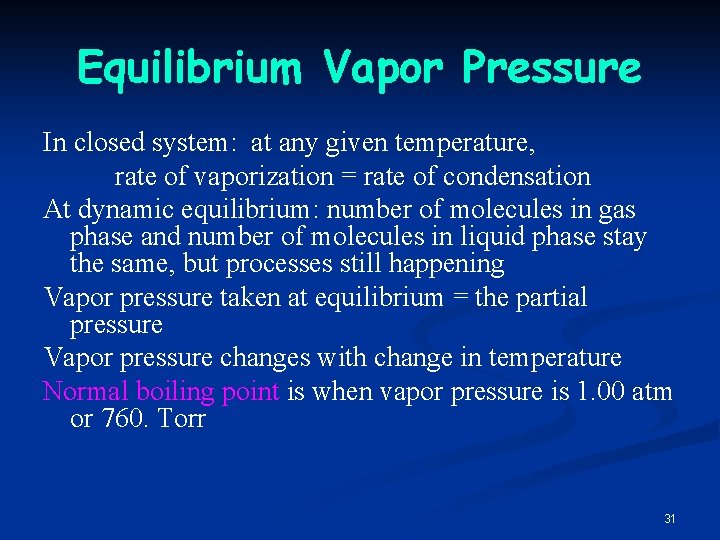 Equilibrium Vapor Pressure

In closed system: at any given temperature,
rate of vaporization = rate of condensation

At dynamic equilibrium: number of molecules in gas phase and number of molecules in liquid phase stay the same, but processes still happening

Vapor pressure taken at equilibrium = the partial pressure

Vapor pressure changes with change in temperature

Normal boiling point is when vapor pressure is 1.00 atm or 760. Torr

31